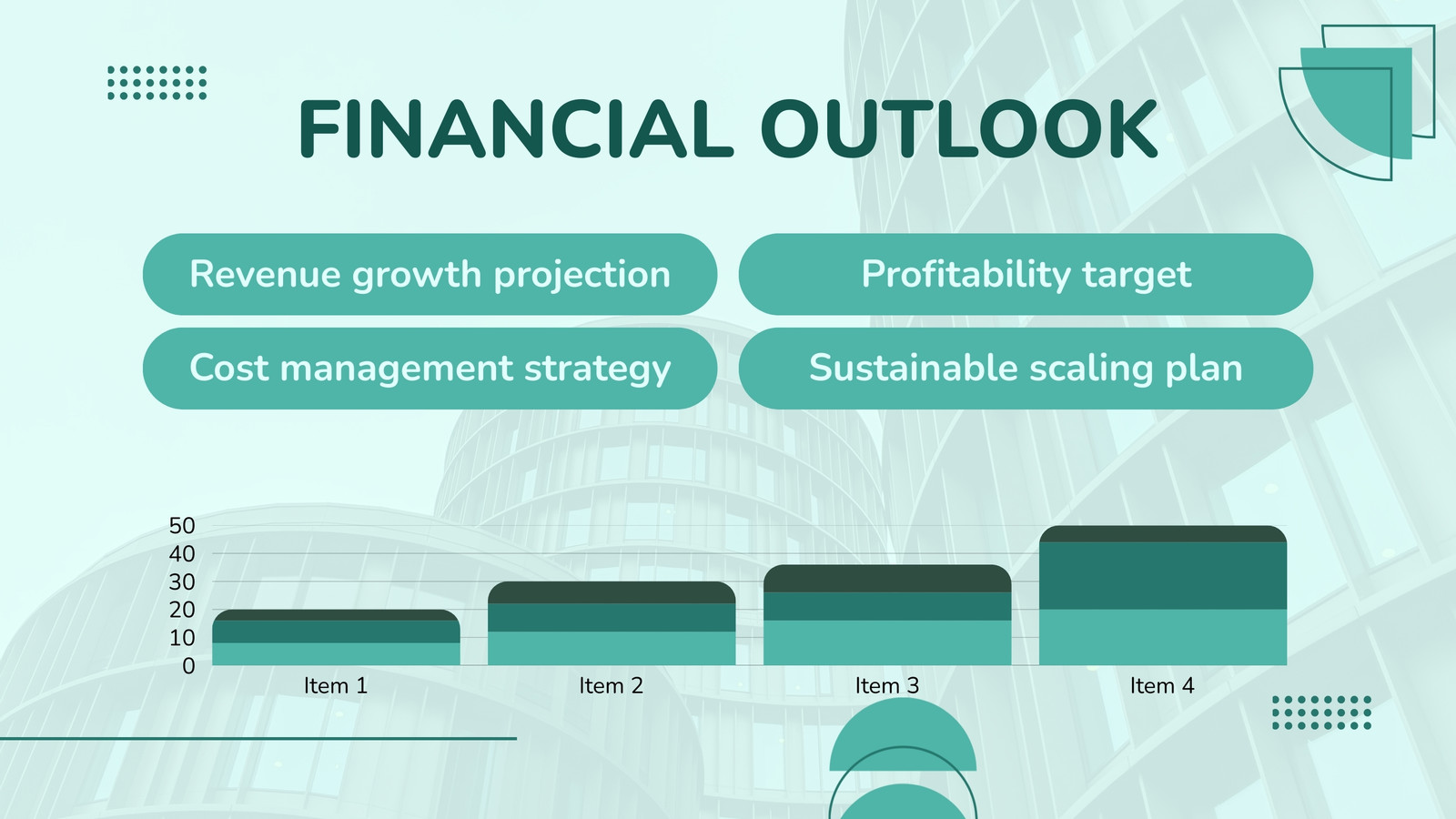 FINANCIAL OUTLOOK

Revenue growth projection

Profitability target

Cost management strategy

Sustainable scaling plan

50
40
30
20
10
0

Item 1
Item 2
Item 3
Item 4